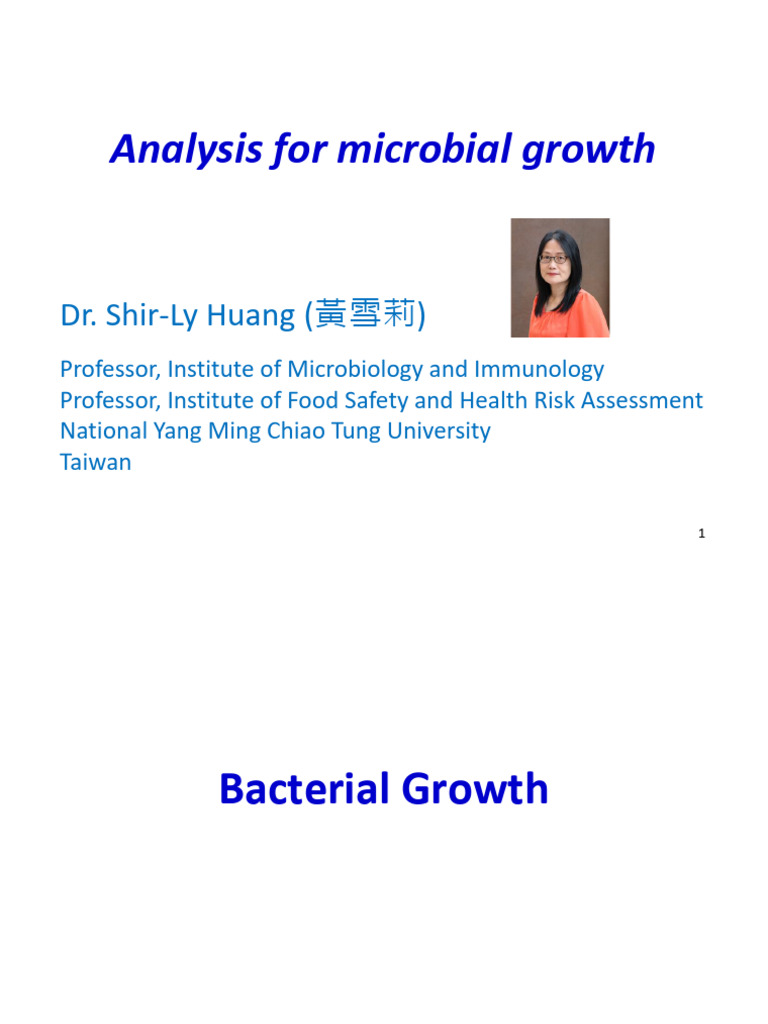 Analysis for microbial growth

Dr. Shir-Ly Huang (黃雪莉)

Professor, Institute of Microbiology and Immunology
Professor, Institute of Food Safety and Health Risk Assessment
National Yang Ming Chiao Tung University
Taiwan

1

Bacterial Growth